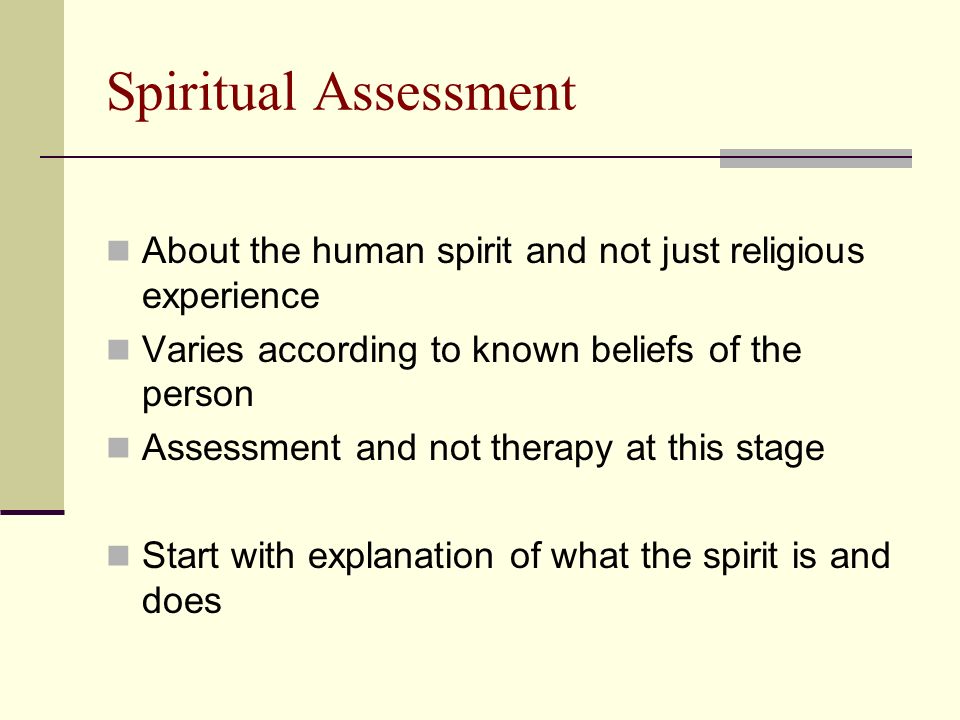 Spiritual Assessment

- About the human spirit and not just religious experience
- Varies according to known beliefs of the person
- Assessment and not therapy at this stage

- Start with explanation of what the spirit is and does